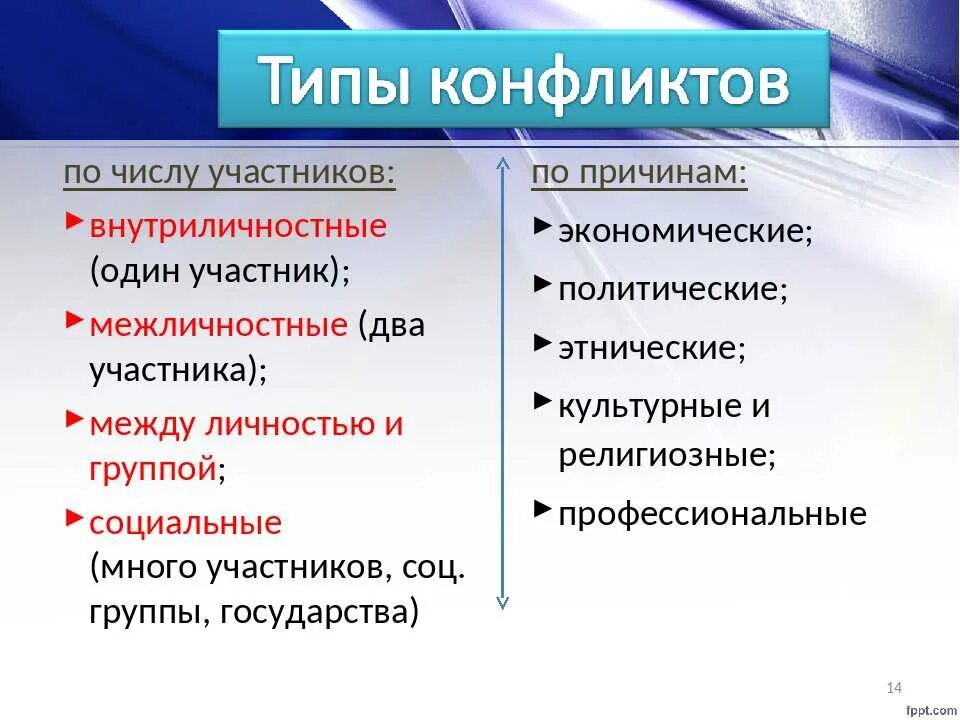 Типы конфликтов

по числу участников:

внутриличностные (один участник);

межличностные (два участника);

между личностью и группой;

социальные (много участников, соц. группы, государства)

по причинам:

экономические;

политические;

этнические;

культурные и религиозные;

профессиональные

14

fppt.com